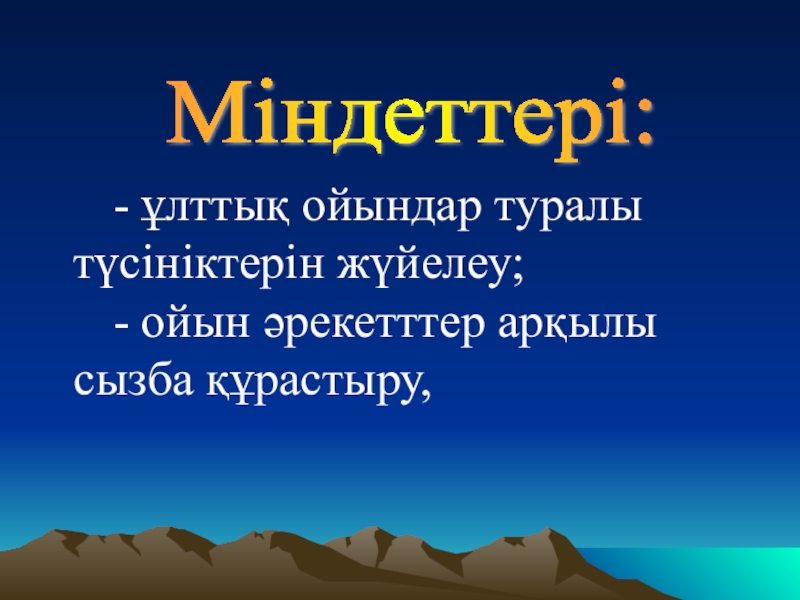 Міндеттері:

- ұлттық ойындар туралы түсініктерін жүйелеу;

- ойын әрекетттер арқылы сызба құрастыру,